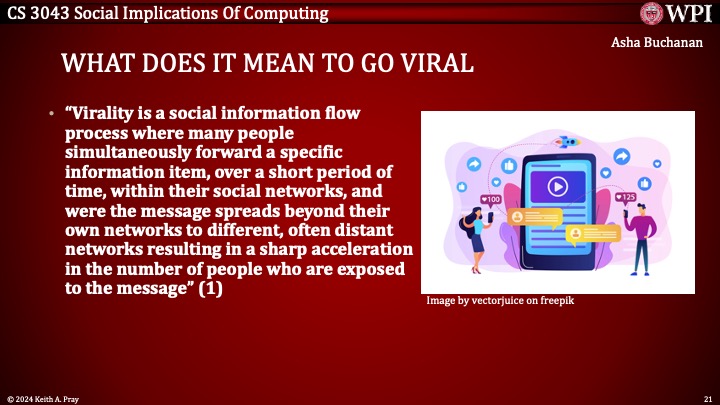 CS 3043 Social Implications Of Computing

WPI

Asha Buchanan

WHAT DOES IT MEAN TO GO VIRAL

• "Virality is a social information flow process where many people simultaneously forward a specific information item, over a short period of time, within their social networks, and were the message spreads beyond their own networks to different, often distant networks resulting in a sharp acceleration in the number of people who are exposed to the message" (1)

100

125

Image by vectorjuice on freepik

© 2024 Keith A. Pray

21